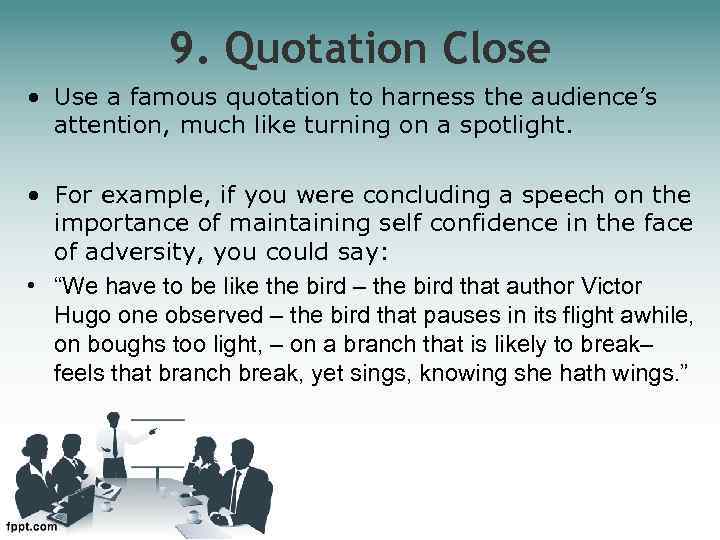 9. Quotation Close

• Use a famous quotation to harness the audience's attention, much like turning on a spotlight.

• For example, if you were concluding a speech on the importance of maintaining self confidence in the face of adversity, you could say:

• "We have to be like the bird – the bird that author Victor Hugo one observed – the bird that pauses in its flight awhile, on boughs too light, – on a branch that is likely to break– feels that branch break, yet sings, knowing she hath wings."

fppt.com